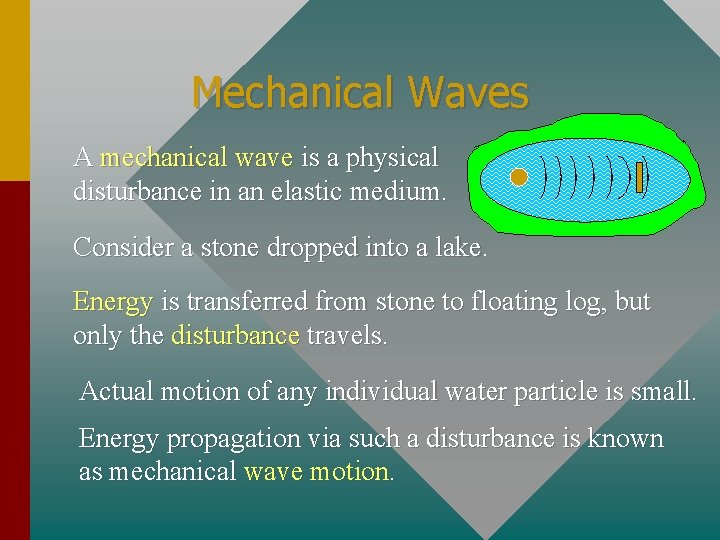 Mechanical Waves

A mechanical wave is a physical disturbance in an elastic medium.

Consider a stone dropped into a lake.

Energy is transferred from stone to floating log, but only the disturbance travels.

Actual motion of any individual water particle is small.

Energy propagation via such a disturbance is known as mechanical wave motion.